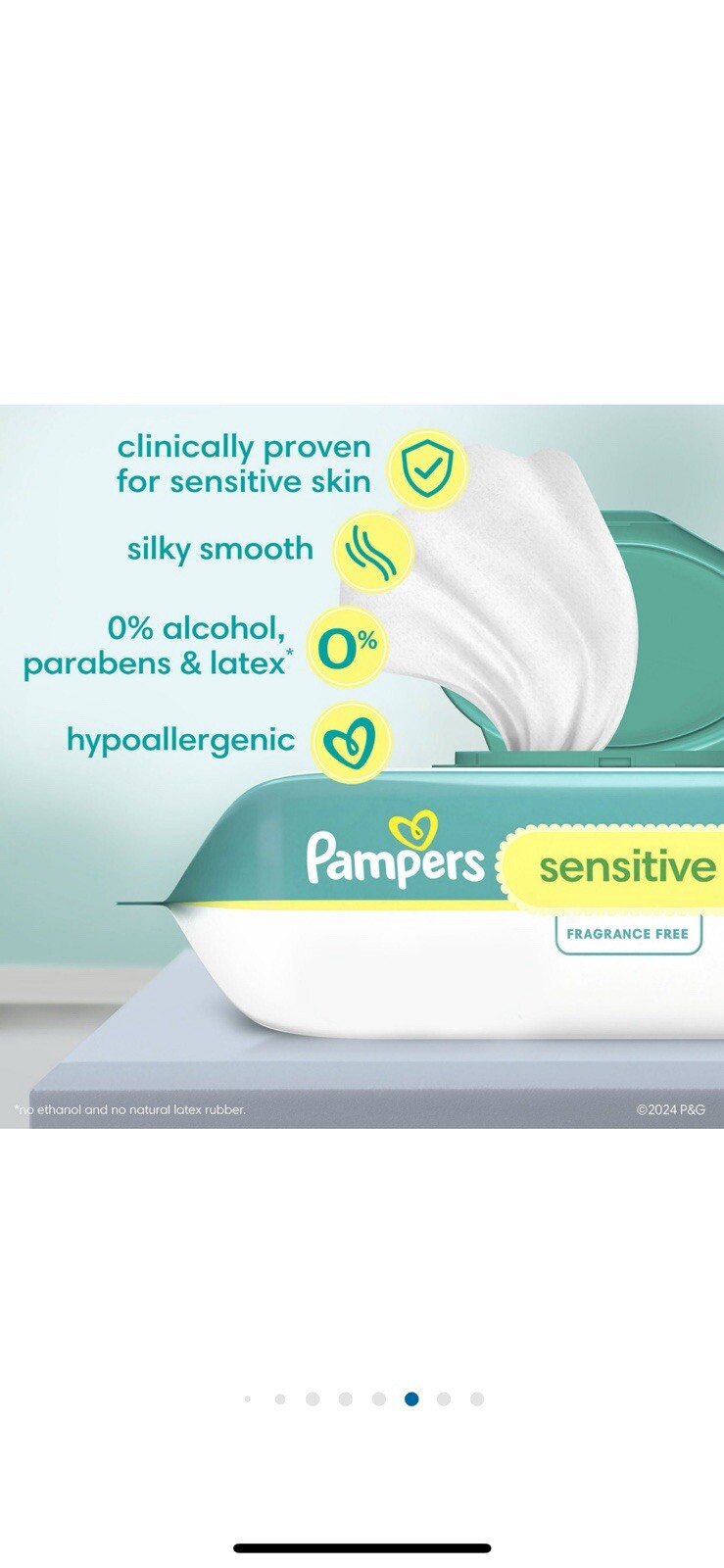 clinically proven for sensitive skin

silky smooth

0% alcohol, parabens & latex*

0%

hypoallergenic

Pampers

sensitive

FRAGRANCE FREE

*no ethanol and no natural latex rubber.

©2024 P&G